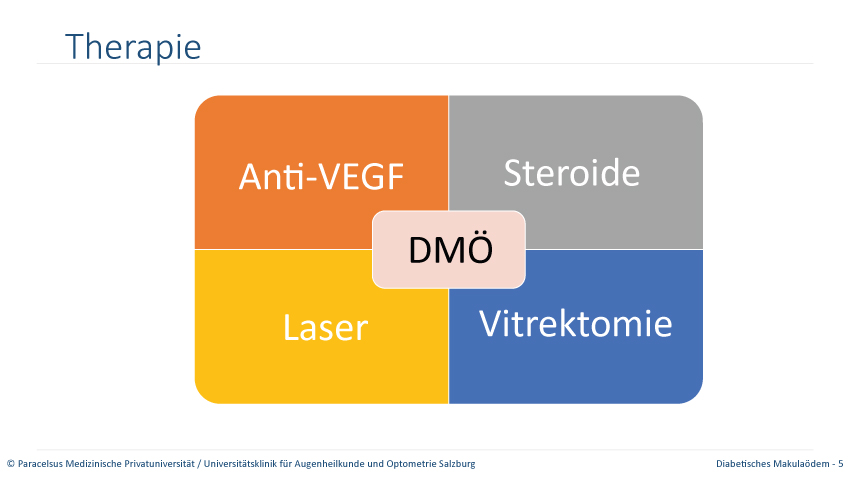 Therapie

Anti-VEGF

Steroide

DMÖ

Laser

Vitrektomie

© Paracelsus Medizinische Privatuniversität / Universitätsklinik für Augenheilkunde und Optometrie Salzburg

Diabetisches Makulaödem - 5